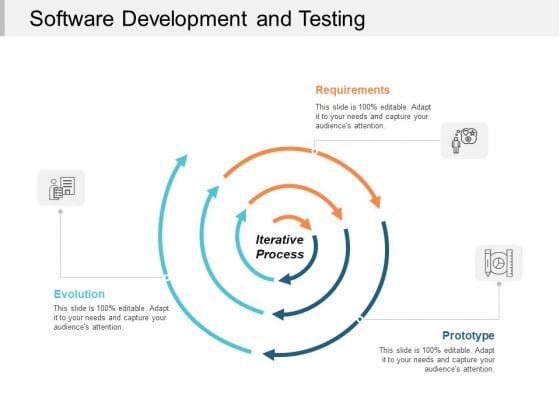 Software Development and Testing

Requirements

This slide is 100% editable. Adapt it to your needs and capture your audience's attention.

Iterative Process

Evolution

This slide is 100% editable. Adapt it to your needs and capture your audience's attention.

Prototype

This slide is 100% editable. Adapt it to your needs and capture your audience's attention.